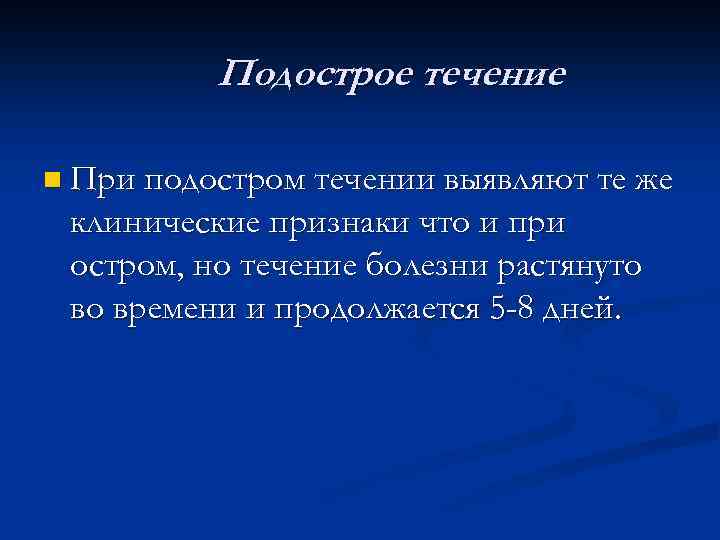 Подострое течение

При подостром течении выявляют те же клинические признаки что и при остром, но течение болезни растянуто во времени и продолжается 5-8 дней.